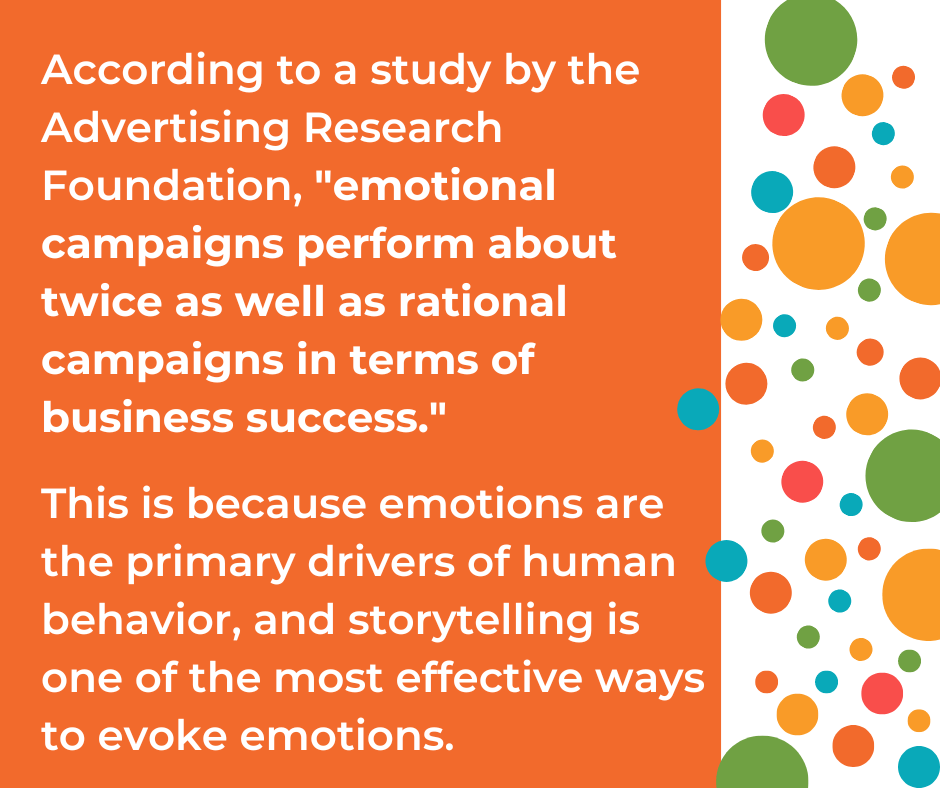 According to a study by the Advertising Research Foundation, "emotional campaigns perform about twice as well as rational campaigns in terms of business success."

This is because emotions are the primary drivers of human behavior, and storytelling is one of the most effective ways to evoke emotions.